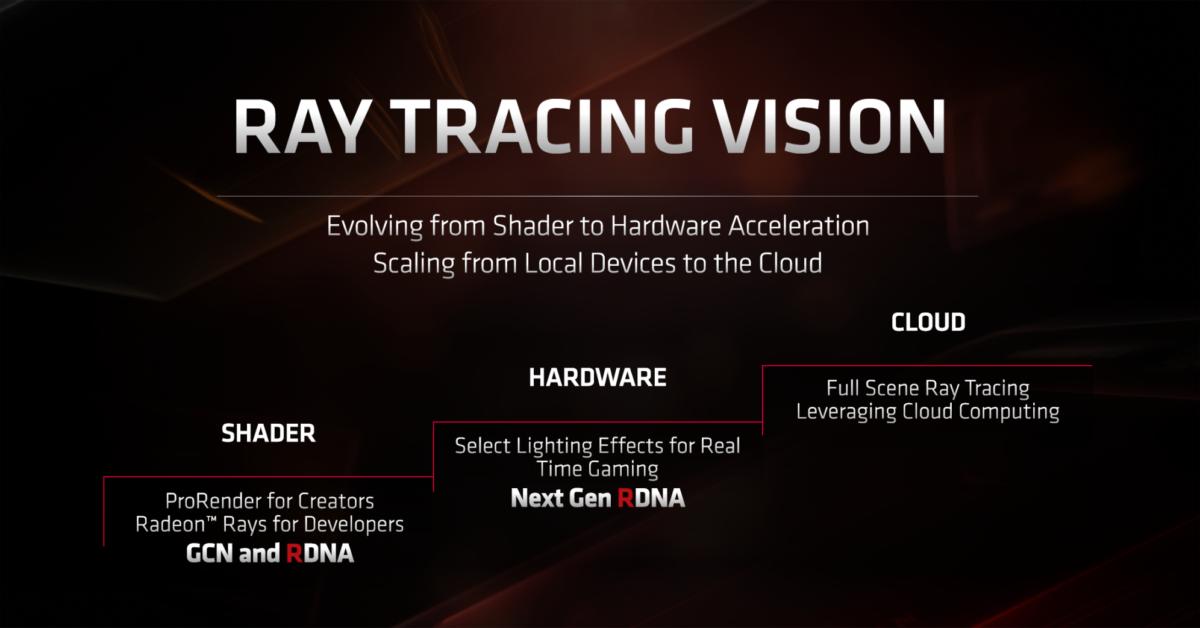 RAY TRACING VISION

Evolving from Shader to Hardware Acceleration
Scaling from Local Devices to the Cloud

SHADER

ProRender for Creators
Radeon™ Rays for Developers
GCN and RDNA

HARDWARE

Select Lighting Effects for Real Time Gaming
Next Gen RDNA

CLOUD

Full Scene Ray Tracing
Leveraging Cloud Computing